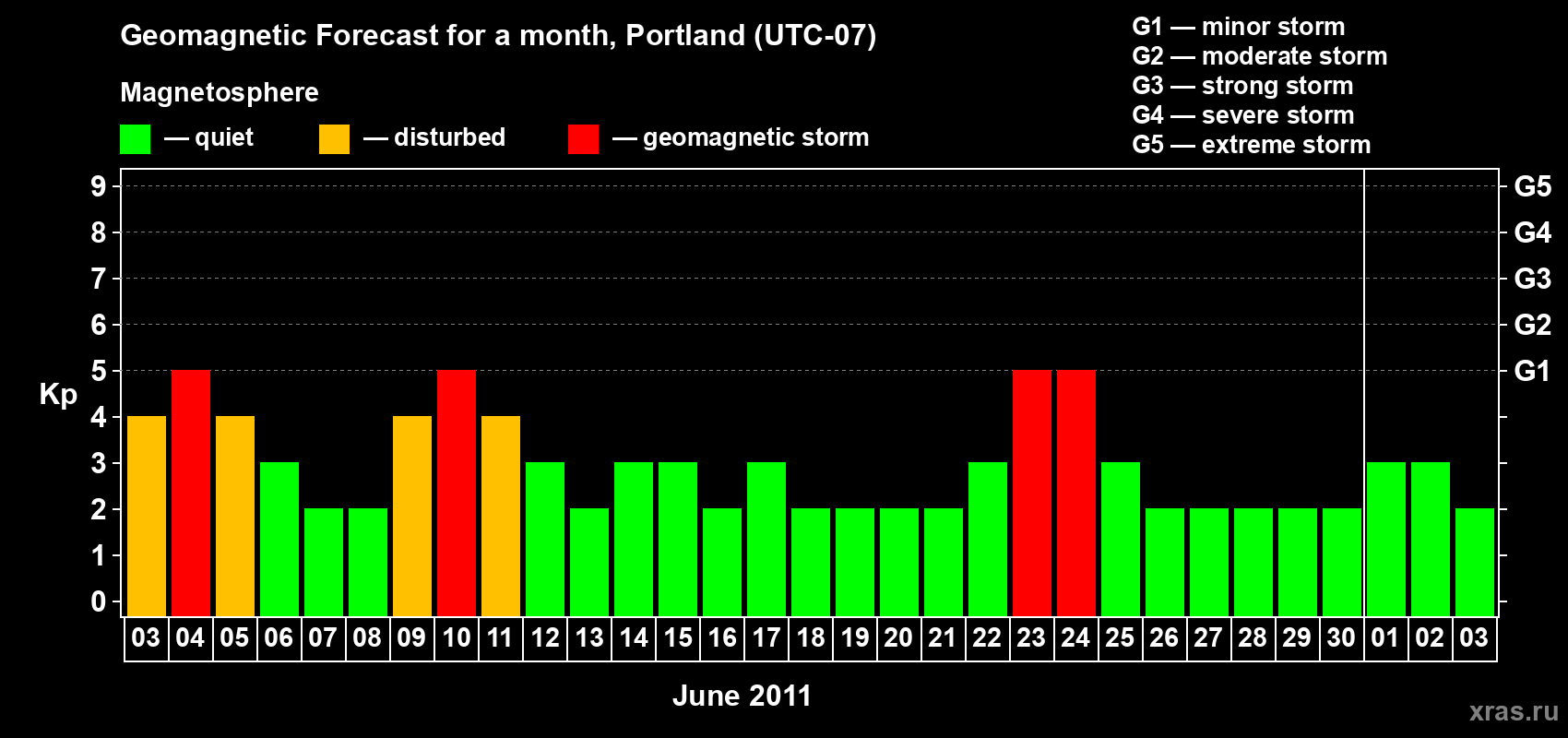 Geomagnetic Forecast for a month, Portland (UTC-07)

Magnetosphere

— quiet — disturbed — geomagnetic storm

G1 — minor storm
G2 — moderate storm
G3 — strong storm
G4 — severe storm
G5 — extreme storm

Kp

9 8 7 6 5 4 3 2 1 0

G5 G4 G3 G2 G1

03 04 05 06 07 08 09 10 11 12 13 14 15 16 17 18 19 20 21 22 23 24 25 26 27 28 29 30 01 02 03

June 2011

xras.ru